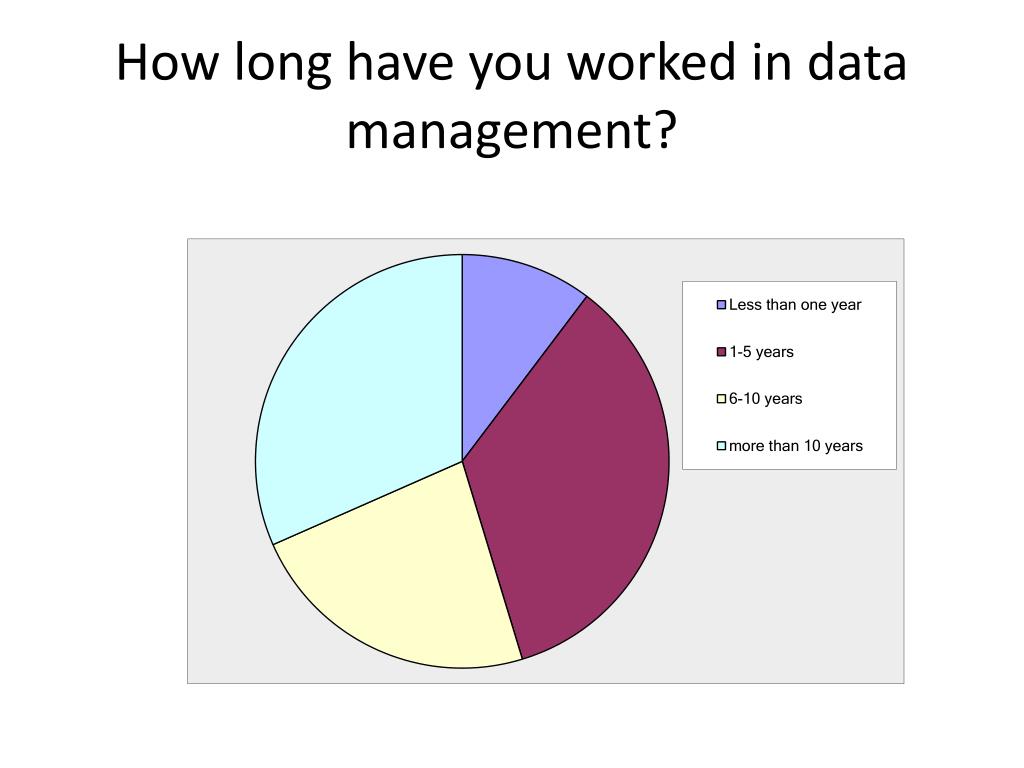 How long have you worked in data management?

Less than one year
1-5 years
6-10 years
more than 10 years